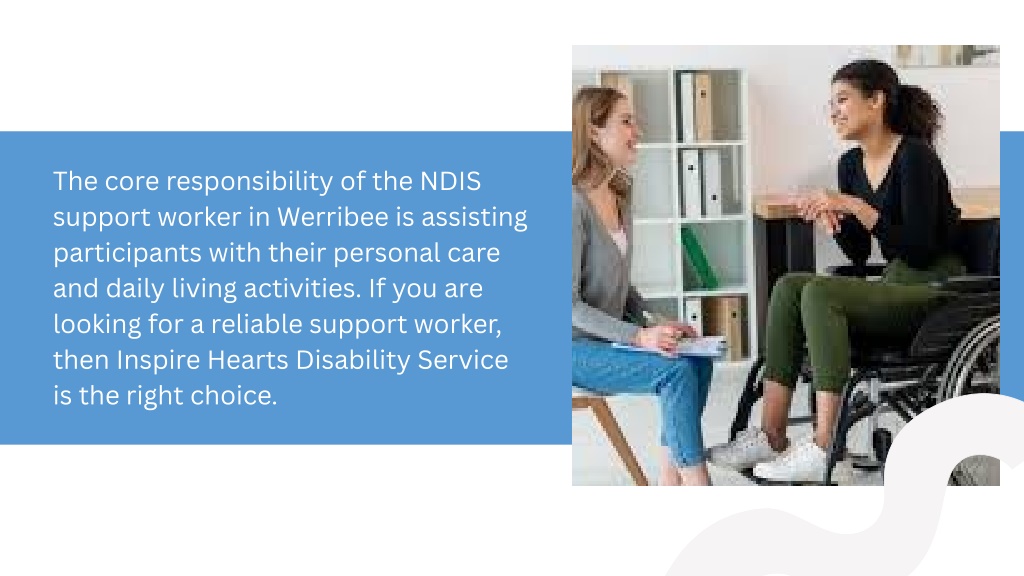 The core responsibility of the NDIS support worker in Werribee is assisting participants with their personal care and daily living activities. If you are looking for a reliable support worker, then Inspire Hearts Disability Service is the right choice.